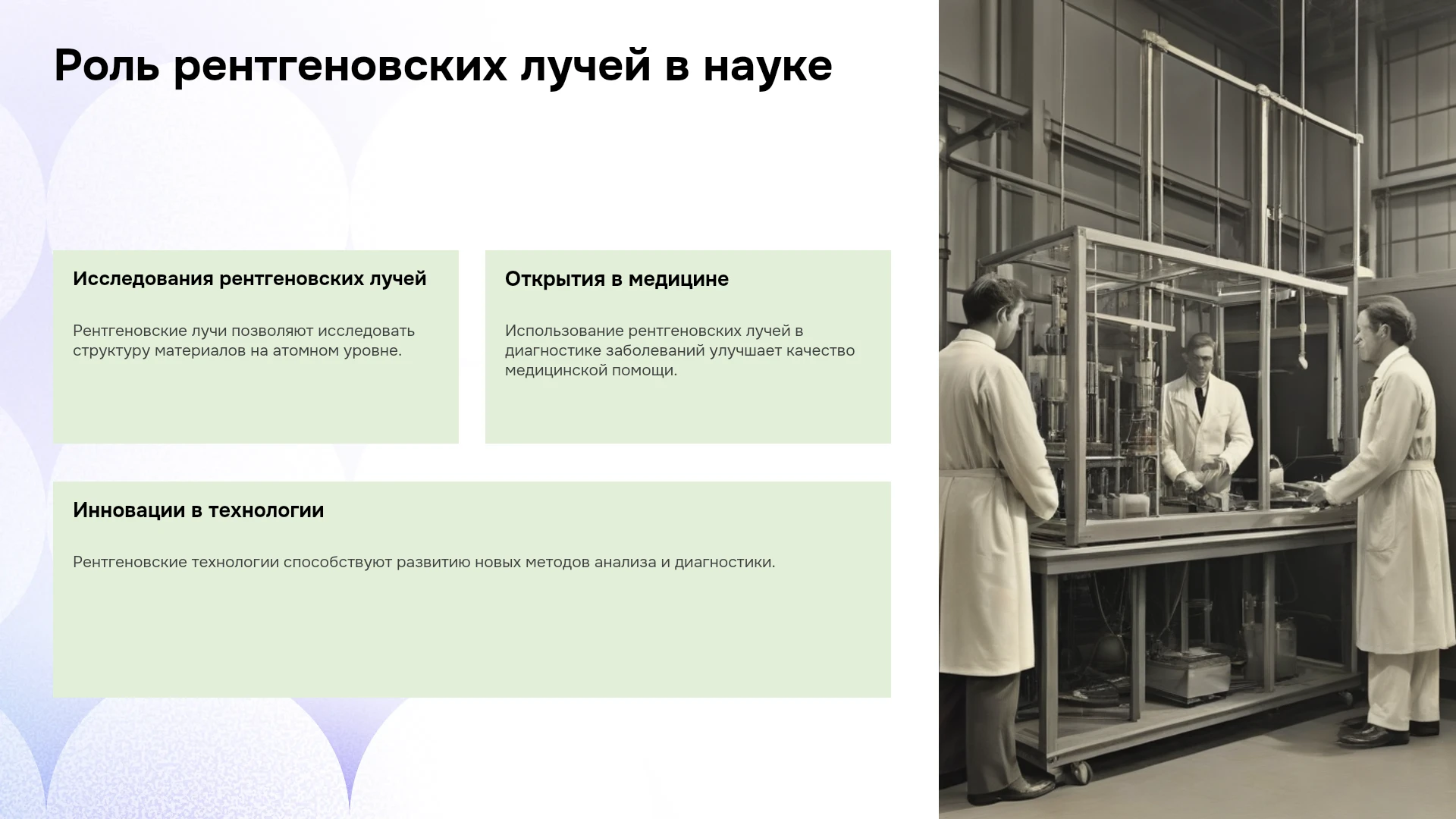 Роль рентгеновских лучей в науке

Исследования рентгеновских лучей

Рентгеновские лучи позволяют исследовать структуру материалов на атомном уровне.

Открытия в медицине

Использование рентгеновских лучей в диагностике заболеваний улучшает качество медицинской помощи.

Инновации в технологии

Рентгеновские технологии способствуют развитию новых методов анализа и диагностики.